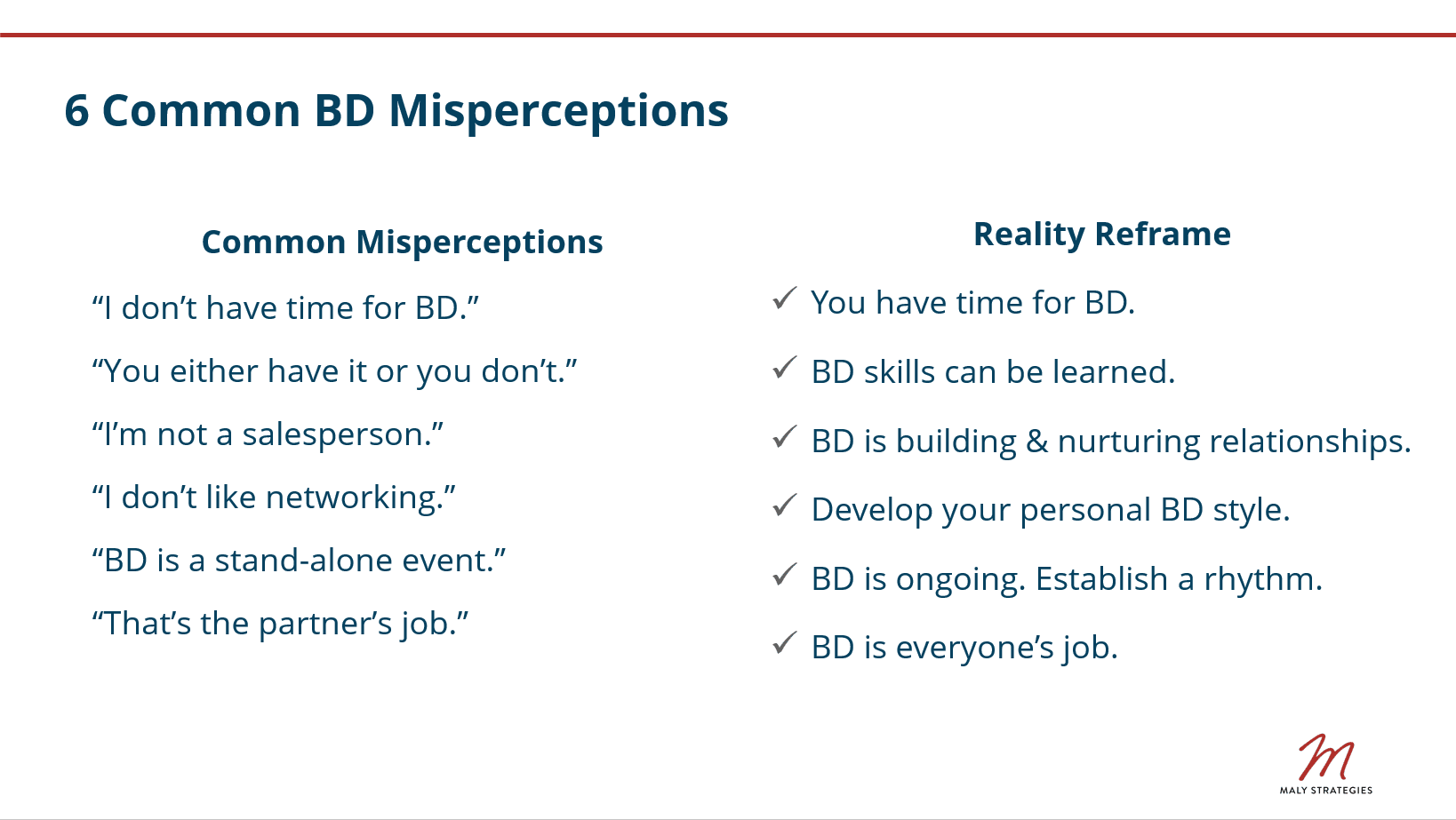 6 Common BD Misperceptions

Common Misperceptions

“I don’t have time for BD.”

“You either have it or you don’t.”

“I’m not a salesperson.”

“I don’t like networking.”

“BD is a stand-alone event.”

“That’s the partner’s job.”

Reality Reframe

✓ You have time for BD.

✓ BD skills can be learned.

✓ BD is building & nurturing relationships.

✓ Develop your personal BD style.

✓ BD is ongoing. Establish a rhythm.

✓ BD is everyone’s job.

M
MALY STRATEGIES